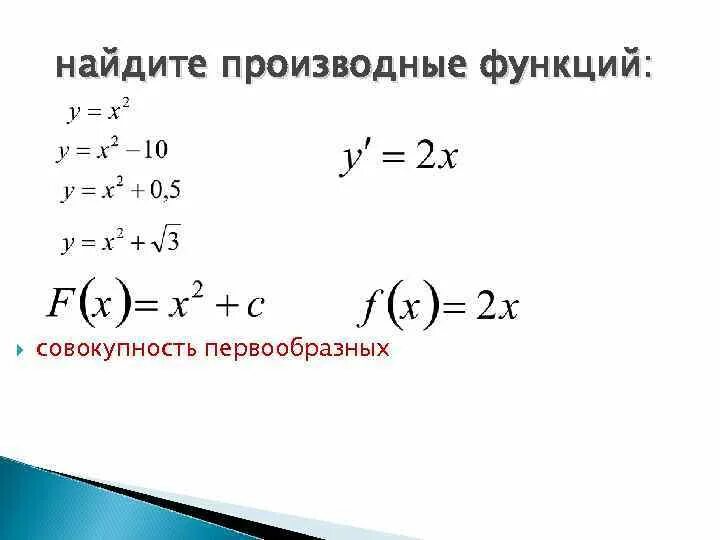 найдите производные функций:

$y = x^2$

$y = x^2 - 10$

$y = x^2 + 0,5$

$y = x^2 + \sqrt{3}$

$y' = 2x$

$F(x) = x^2 + c$

$f(x) = 2x$

совокупность первообразных